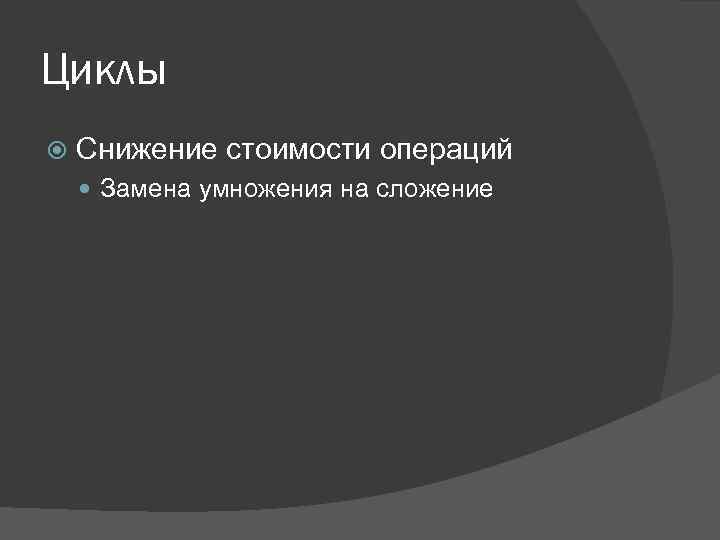 Циклы

Снижение стоимости операций

Замена умножения на сложение